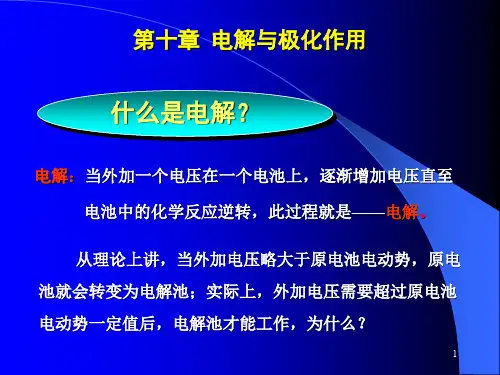 第十章 电解与极化作用

什么是电解？

电解：当外加一个电压在一个电池上，逐渐增加电压直至电池中的化学反应逆转，此过程就是——电解。

从理论上讲，当外加电压略大于原电池电动势，原电池就会转变为电解池；实际上，外加电压需要超过原电池电动势一定值后，电解池才能工作，为什么？

1